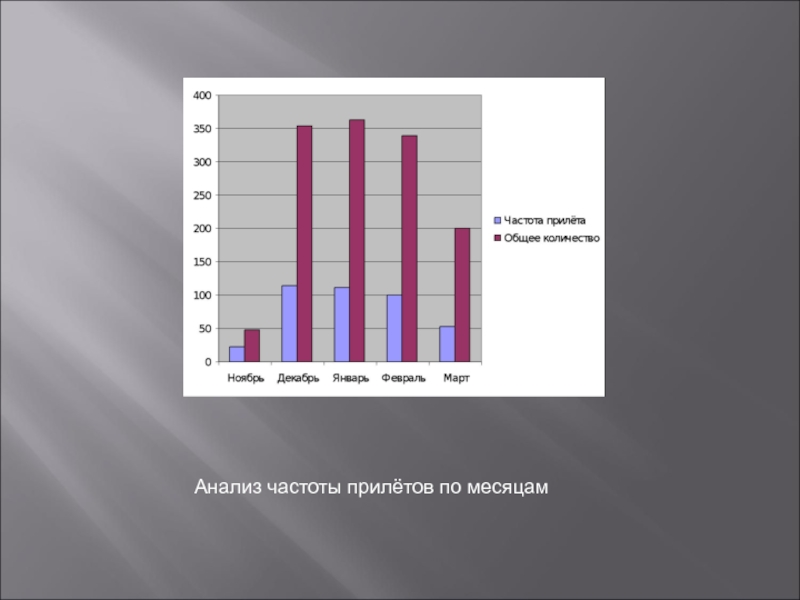 400
350
300
250
200
150
100
50
0

Ноябрь Декабрь Январь Февраль Март

Частота прилёта
Общее количество

Анализ частоты прилётов по месяцам